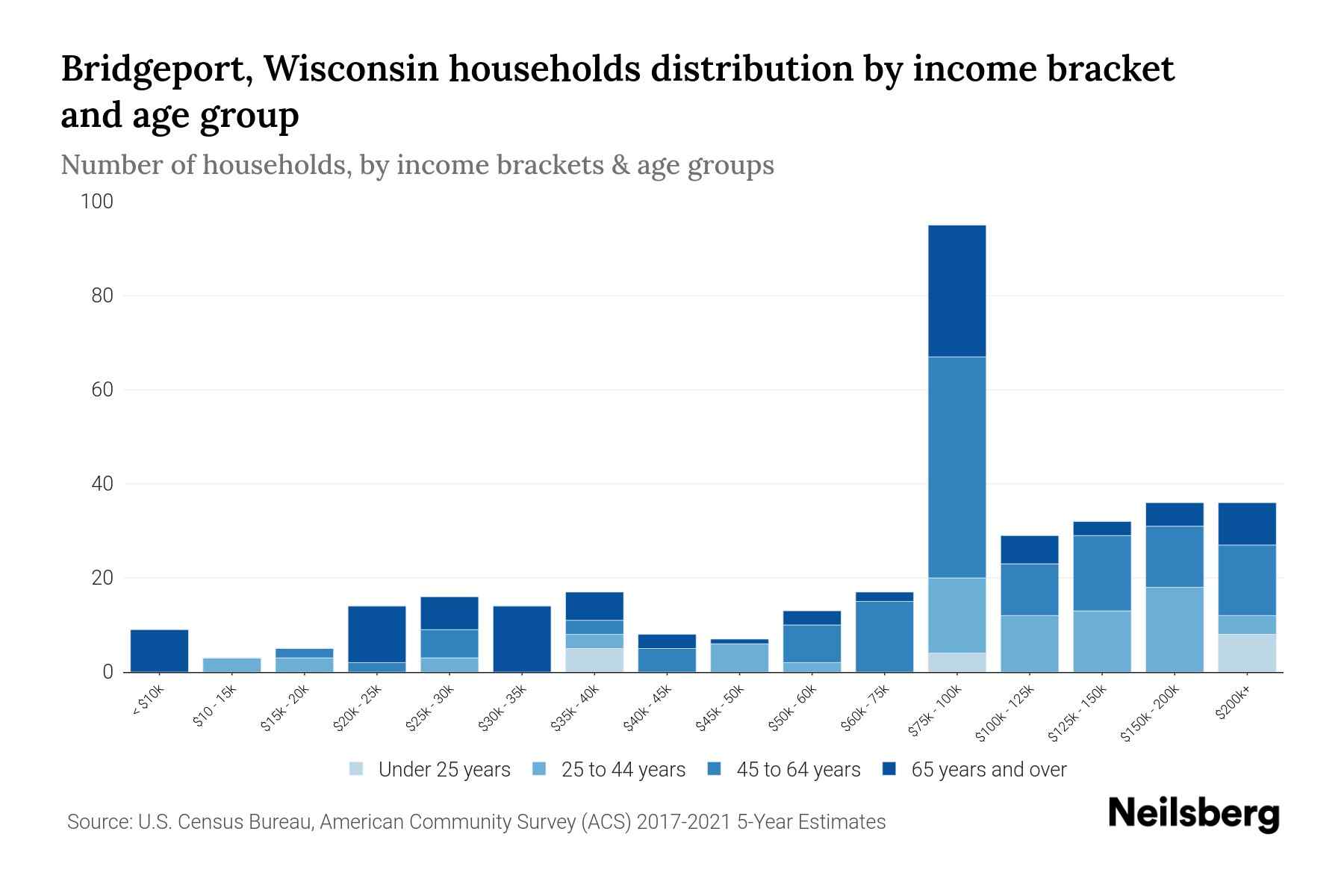 Bridgeport, Wisconsin households distribution by income bracket and age group

Number of households, by income brackets & age groups

100
80
60
40
20
0

< $10k
$10 - 15k
$15k - 20k
$20k - 25k
$25k - 30k
$30k - 35k
$35k - 40k
$40k - 45k
$45k - 50k
$50k - 60k
$60k - 75k
$75k - 100k
$100k - 125k
$125k - 150k
$150k - 200k
$200k+

Under 25 years
25 to 44 years
45 to 64 years
65 years and over

Source: U.S. Census Bureau, American Community Survey (ACS) 2017-2021 5-Year Estimates

Neilsberg